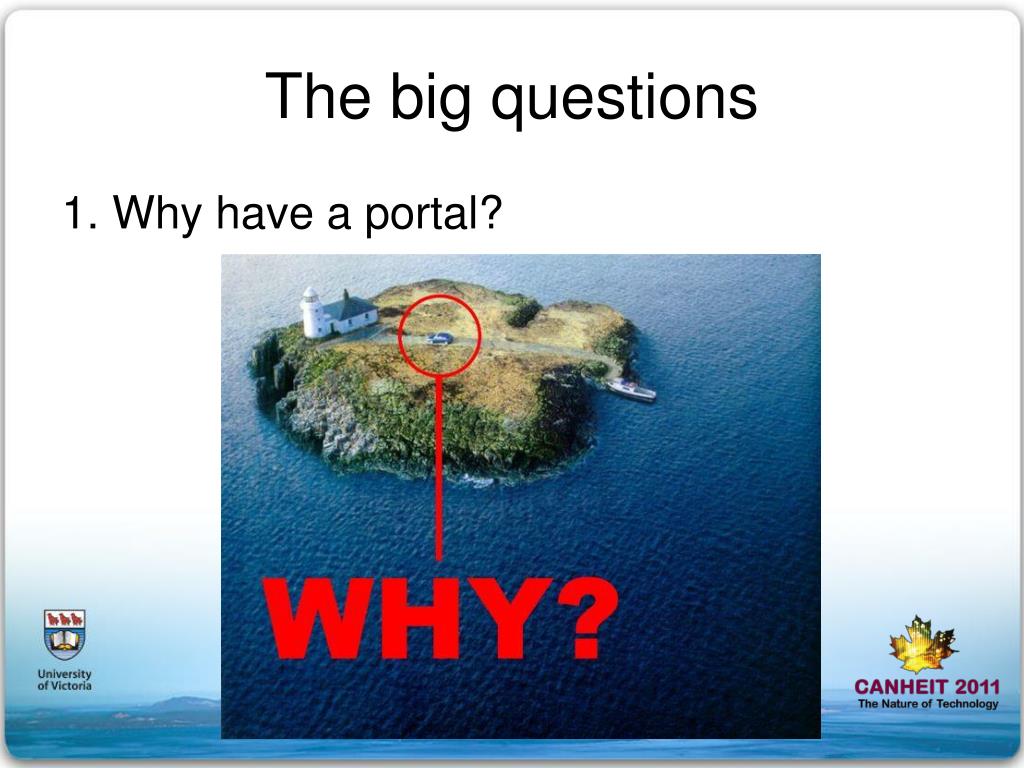 The big questions

1. Why have a portal?

WHY?

University of Victoria

CANHEIT 2011
The Nature of Technology